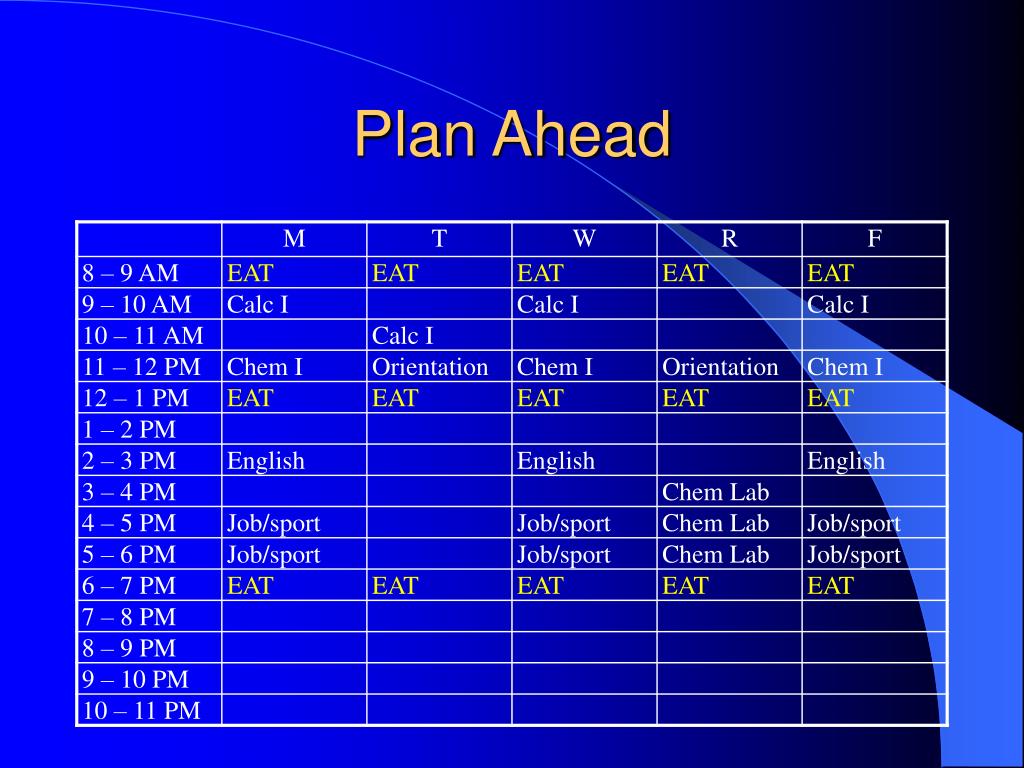 Plan Ahead

| | M | T | W | R | F |
|---|---|---|---|---|---|
| 8 – 9 AM | EAT | EAT | EAT | EAT | EAT |
| 9 – 10 AM | Calc I | | Calc I | | Calc I |
| 10 – 11 AM | | Calc I | | | |
| 11 – 12 PM | Chem I | Orientation | Chem I | Orientation | Chem I |
| 12 – 1 PM | EAT | EAT | EAT | EAT | EAT |
| 1 – 2 PM | | | | | |
| 2 – 3 PM | English | | English | | English |
| 3 – 4 PM | | | | Chem Lab | |
| 4 – 5 PM | Job/sport | | Job/sport | Chem Lab | Job/sport |
| 5 – 6 PM | Job/sport | | Job/sport | Chem Lab | Job/sport |
| 6 – 7 PM | EAT | EAT | EAT | EAT | EAT |
| 7 – 8 PM | | | | | |
| 8 – 9 PM | | | | | |
| 9 – 10 PM | | | | | |
| 10 – 11 PM | | | | | |